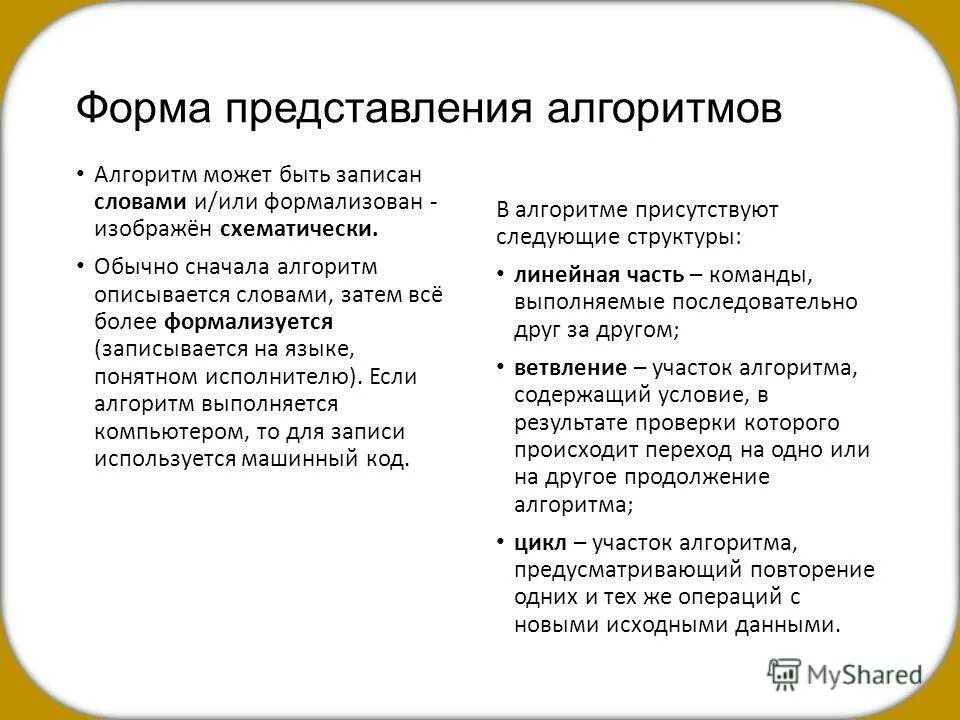 Форма представления алгоритмов

• Алгоритм может быть записан словами и/или формализован - изображён схематически.

• Обычно сначала алгоритм описывается словами, затем всё более формализуется (записывается на языке, понятном исполнителю). Если алгоритм выполняется компьютером, то для записи используется машинный код.

В алгоритме присутствуют следующие структуры:

• линейная часть – команды, выполняемые последовательно друг за другом;

• ветвление – участок алгоритма, содержащий условие, в результате проверки которого происходит переход на одно или на другое продолжение алгоритма;

• цикл – участок алгоритма, предусматривающий повторение одних и тех же операций с новыми исходными данными.

MyShared